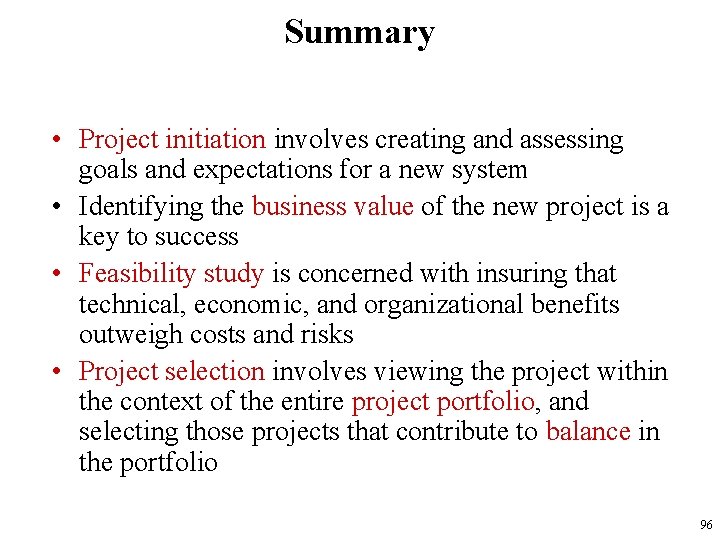 Summary

• Project initiation involves creating and assessing goals and expectations for a new system
• Identifying the business value of the new project is a key to success
• Feasibility study is concerned with insuring that technical, economic, and organizational benefits outweigh costs and risks
• Project selection involves viewing the project within the context of the entire project portfolio, and selecting those projects that contribute to balance in the portfolio

96